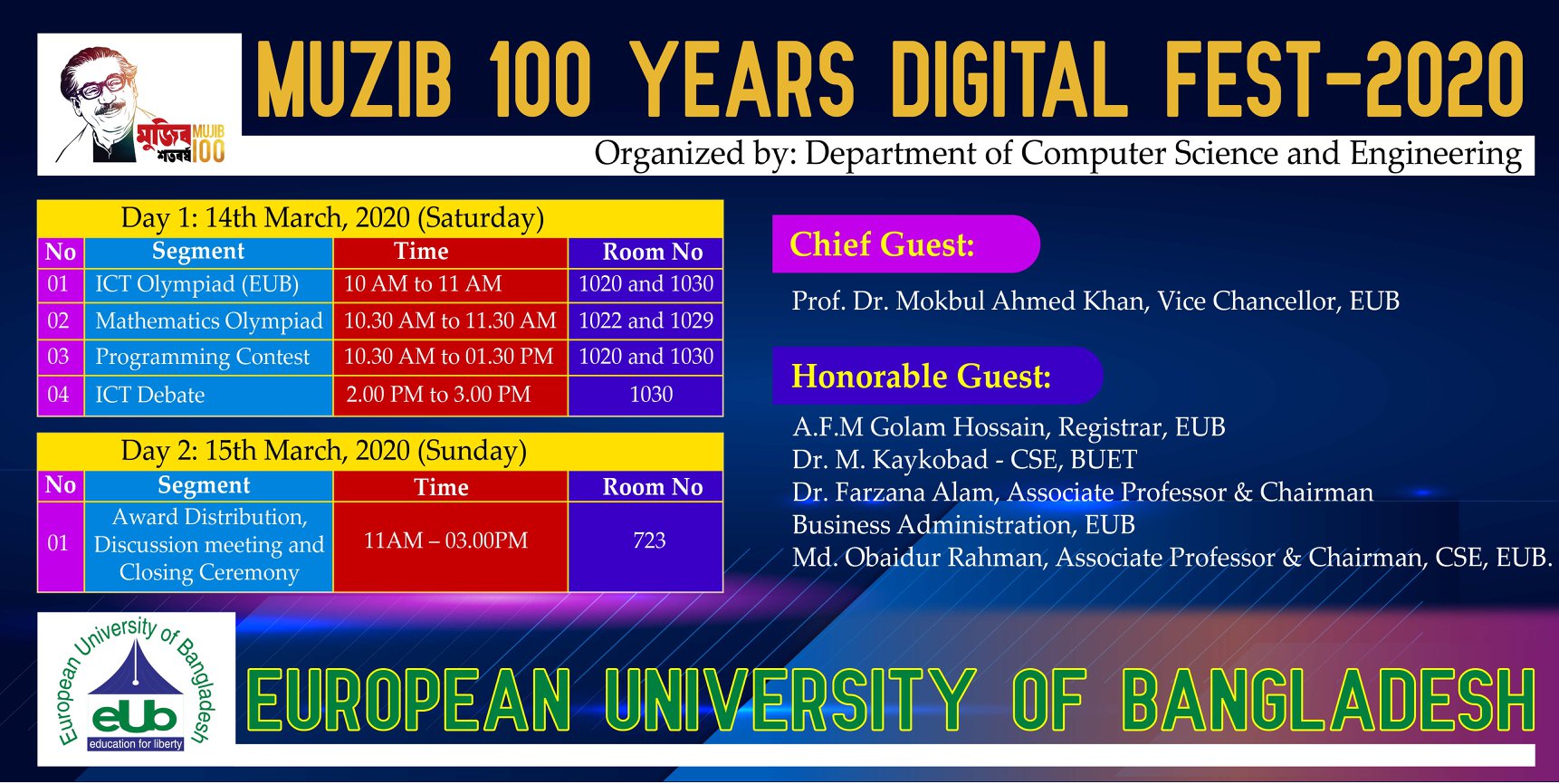 মুজিব শতবর্ষ MUJIB 100

MUZIB 100 YEARS DIGITAL FEST-2020

Organized by: Department of Computer Science and Engineering

Day 1: 14th March, 2020 (Saturday)

| No | Segment | Time | Room No |
|---|---|---|---|
| 01 | ICT Olympiad (EUB) | 10 AM to 11 AM | 1020 and 1030 |
| 02 | Mathematics Olympiad | 10.30 AM to 11.30 AM | 1022 and 1029 |
| 03 | Programming Contest | 10.30 AM to 01.30 PM | 1020 and 1030 |
| 04 | ICT Debate | 2.00 PM to 3.00 PM | 1030 |

Day 2: 15th March, 2020 (Sunday)

| No | Segment | Time | Room No |
|---|---|---|---|
| 01 | Award Distribution, Discussion meeting and Closing Ceremony | 11AM – 03.00PM | 723 |

Chief Guest:

Prof. Dr. Mokbul Ahmed Khan, Vice Chancellor, EUB

Honorable Guest:

A.F.M Golam Hossain, Registrar, EUB
Dr. M. Kaykobad - CSE, BUET
Dr. Farzana Alam, Associate Professor & Chairman
Business Administration, EUB
Md. Obaidur Rahman, Associate Professor & Chairman, CSE, EUB.

European University of Bangladesh
eUb
education for liberty

EUROPEAN UNIVERSITY OF BANGLADESH